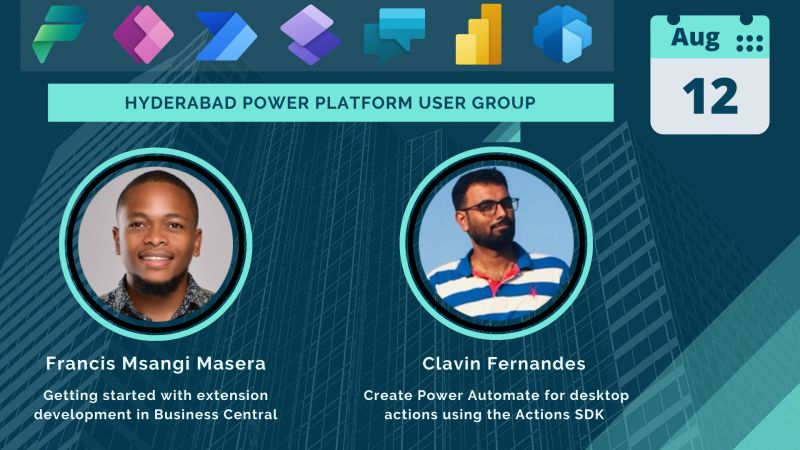 Aug
12

HYDERABAD POWER PLATFORM USER GROUP

Francis Msangi Masera
Getting started with extension development in Business Central

Clavin Fernandes
Create Power Automate for desktop actions using the Actions SDK